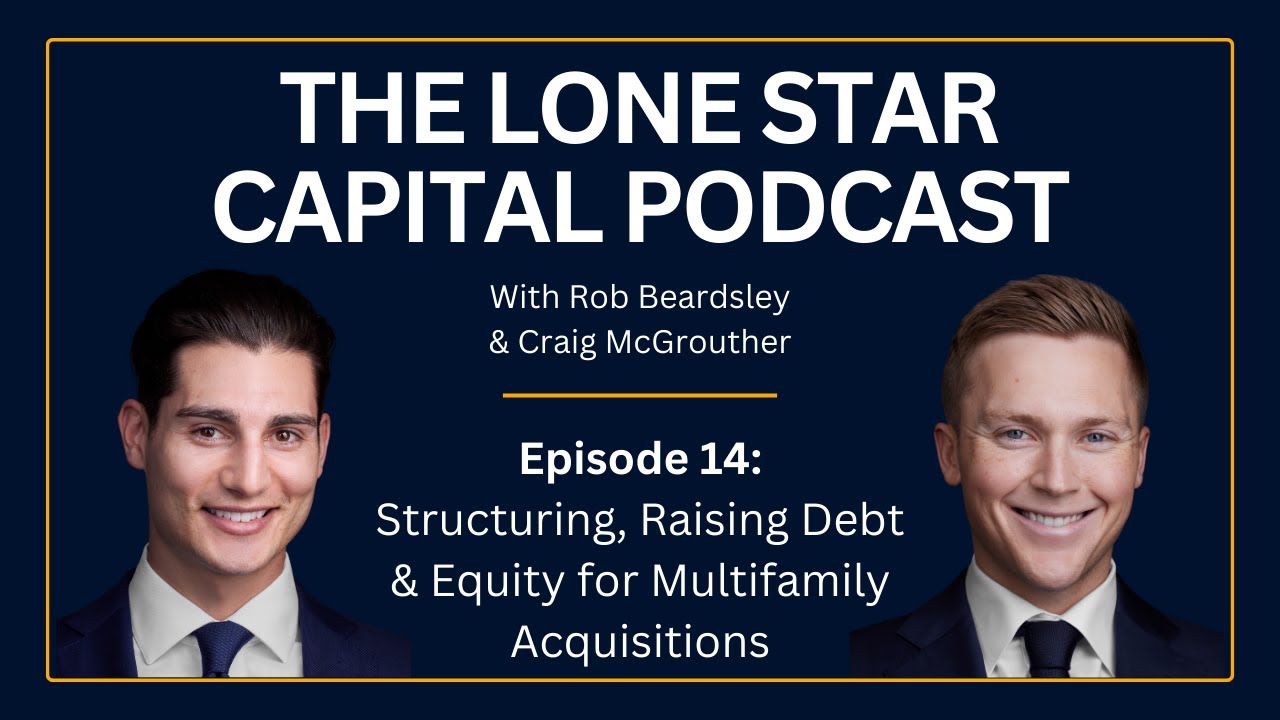 THE LONE STAR CAPITAL PODCAST

With Rob Beardsley & Craig McGrouther

Episode 14:
Structuring, Raising Debt & Equity for Multifamily Acquisitions